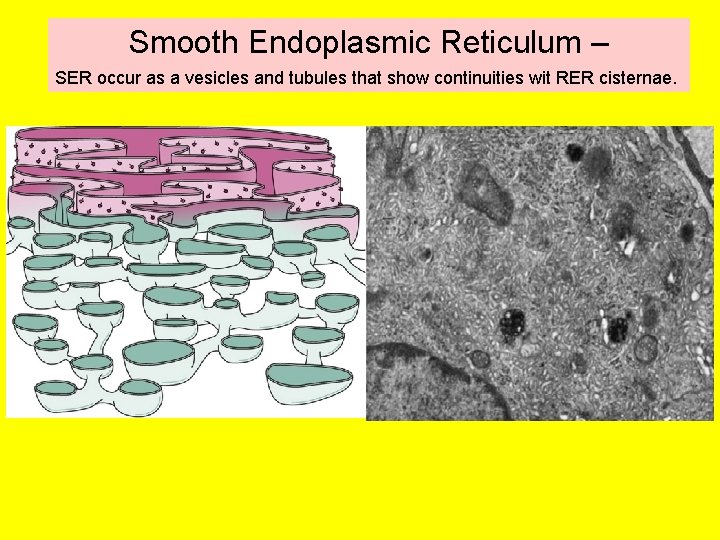 Smooth Endoplasmic Reticulum –

SER occur as a vesicles and tubules that show continuities wit RER cisternae.